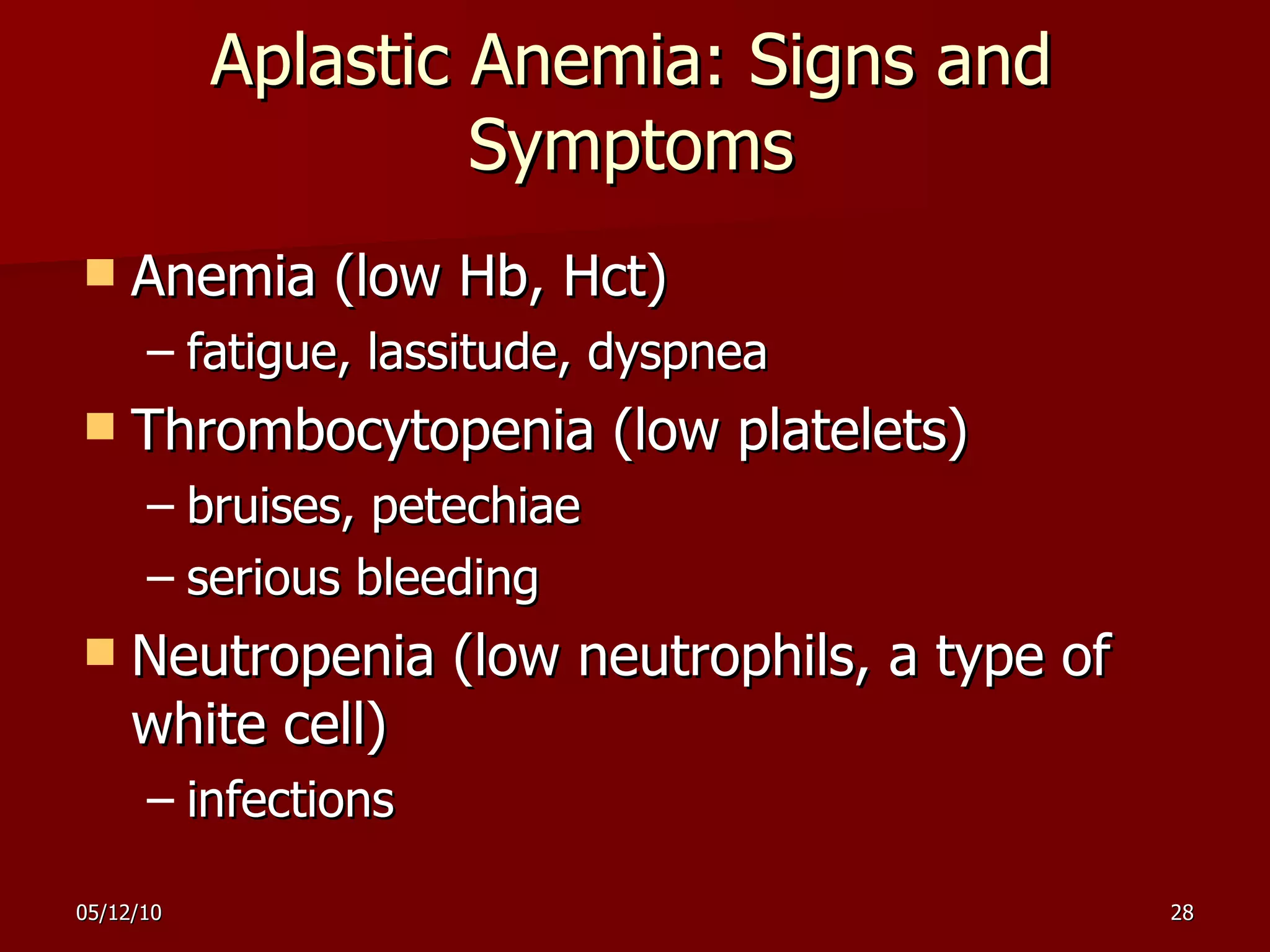 Aplastic Anemia: Signs and Symptoms

Anemia (low Hb, Hct)
– fatigue, lassitude, dyspnea

Thrombocytopenia (low platelets)
– bruises, petechiae
– serious bleeding

Neutropenia (low neutrophils, a type of white cell)
– infections

05/12/10

28